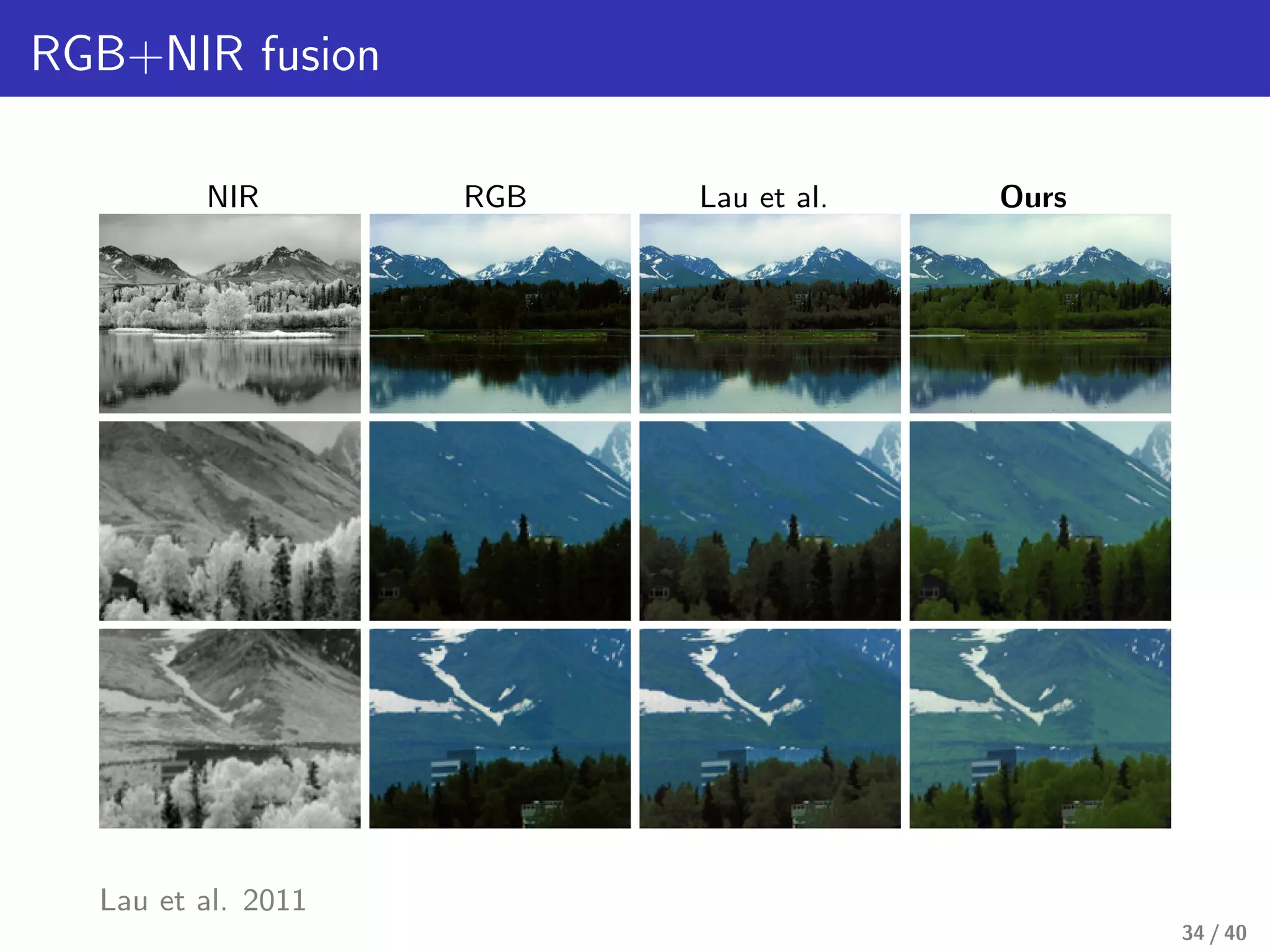 RGB+NIR fusion

NIR RGB Lau et al. Ours

Lau et al. 2011

34 / 40